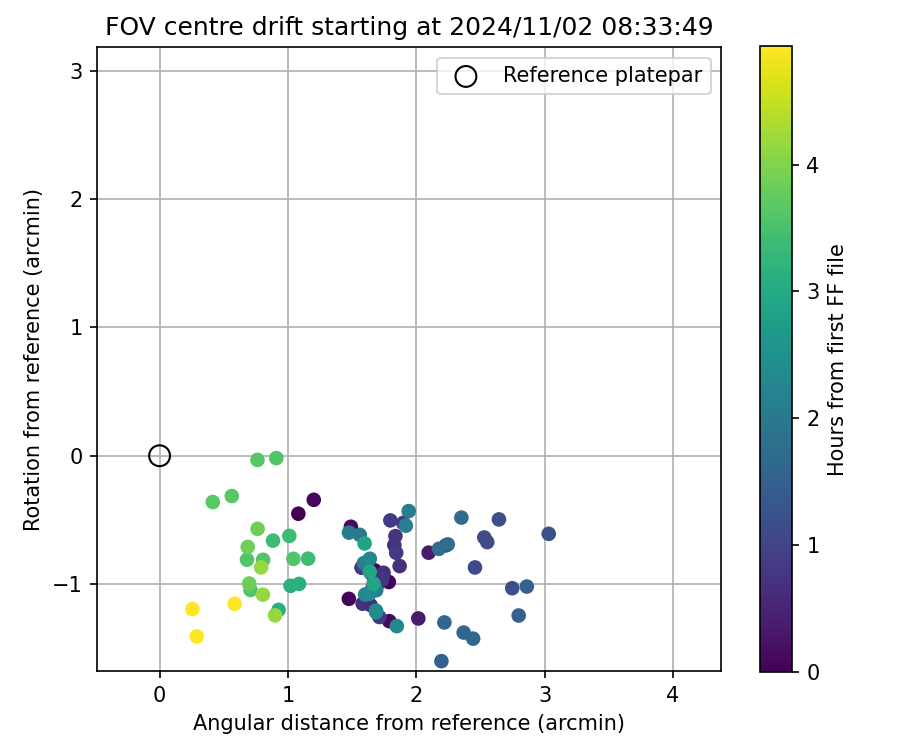 FOV centre drift starting at 2024/11/02 08:33:49

Reference platepar

Rotation from reference (arcmin)

3
2
1
0
−1

0
1
2
3
4

Angular distance from reference (arcmin)

Hours from first FF file

4
3
2
1
0